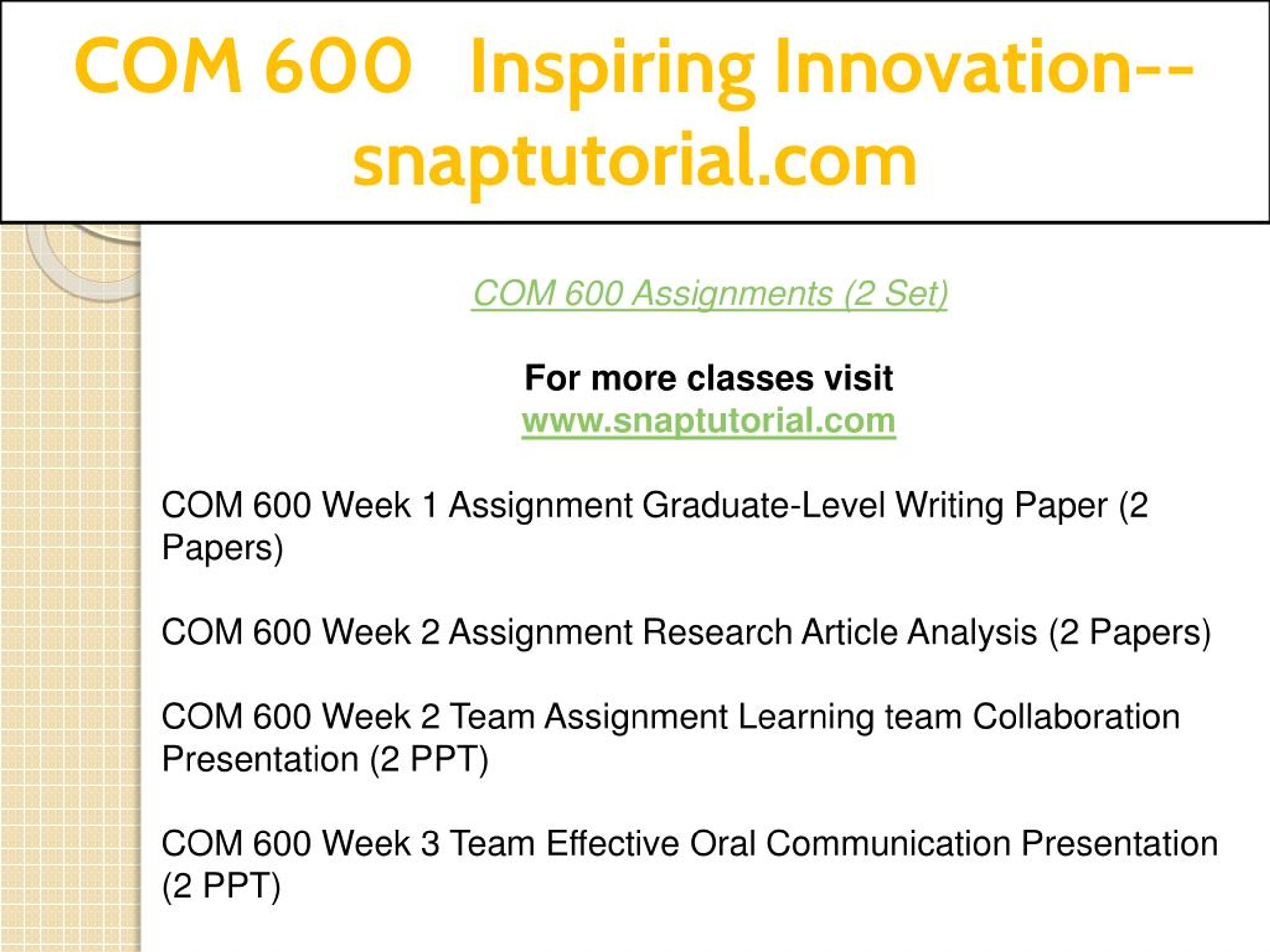 COM 600 Inspiring Innovation--snaptutorial.com

COM 600 Assignments (2 Set)

For more classes visit
www.snaptutorial.com

COM 600 Week 1 Assignment Graduate-Level Writing Paper (2 Papers)

COM 600 Week 2 Assignment Research Article Analysis (2 Papers)

COM 600 Week 2 Team Assignment Learning team Collaboration Presentation (2 PPT)

COM 600 Week 3 Team Effective Oral Communication Presentation (2 PPT)